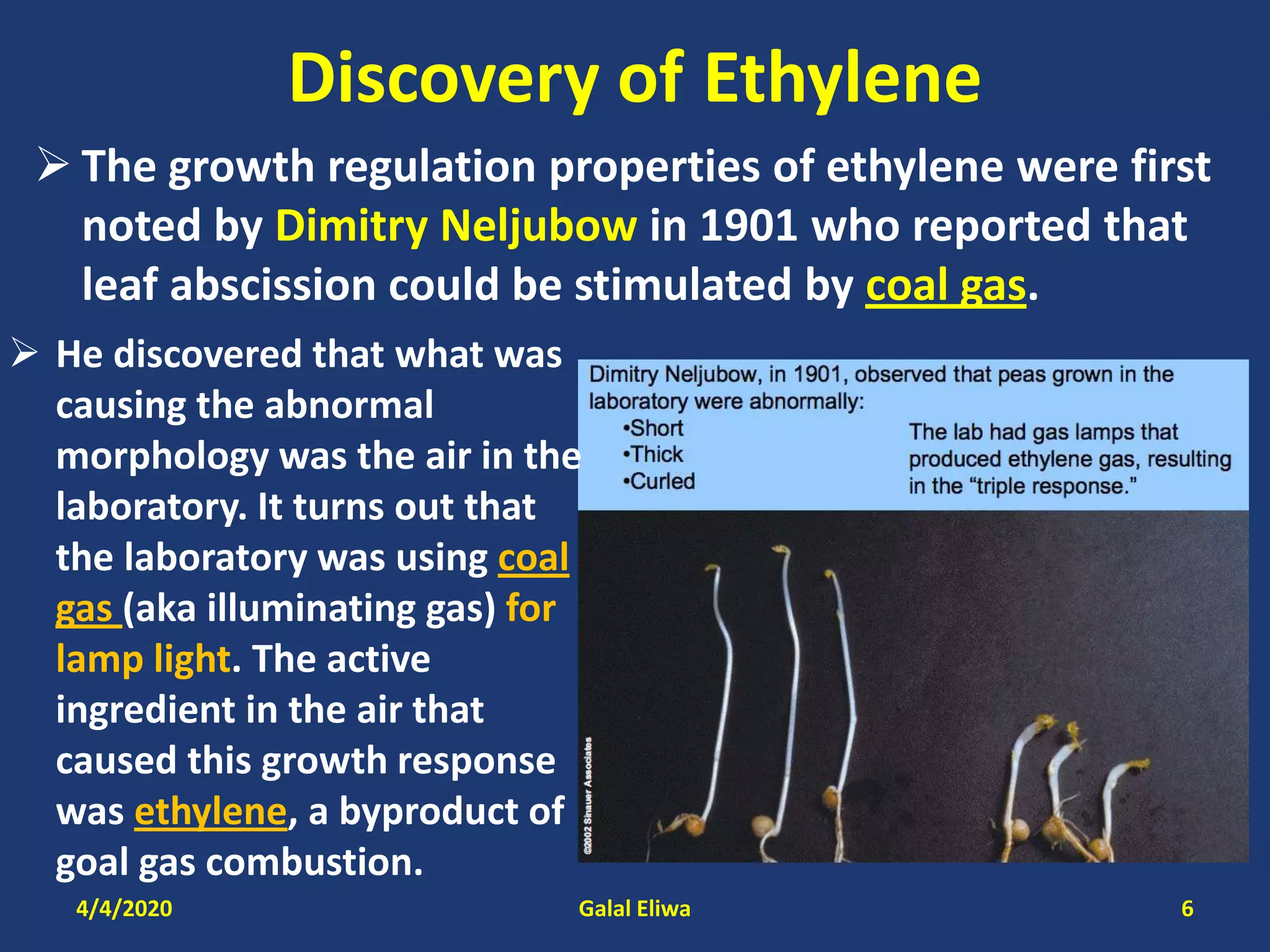 Discovery of Ethylene

➢ The growth regulation properties of ethylene were first noted by Dimitry Neljubow in 1901 who reported that leaf abscission could be stimulated by coal gas.

➢ He discovered that what was causing the abnormal morphology was the air in the laboratory. It turns out that the laboratory was using coal gas (aka illuminating gas) for lamp light. The active ingredient in the air that caused this growth response was ethylene, a byproduct of goal gas combustion.

Dimitry Neljubow, in 1901, observed that peas grown in the laboratory were abnormally:
•Short
•Thick
•Curled

The lab had gas lamps that produced ethylene gas, resulting in the "triple response."

©2002 Sinauer Associates

4/4/2020

Galal Eliwa

6